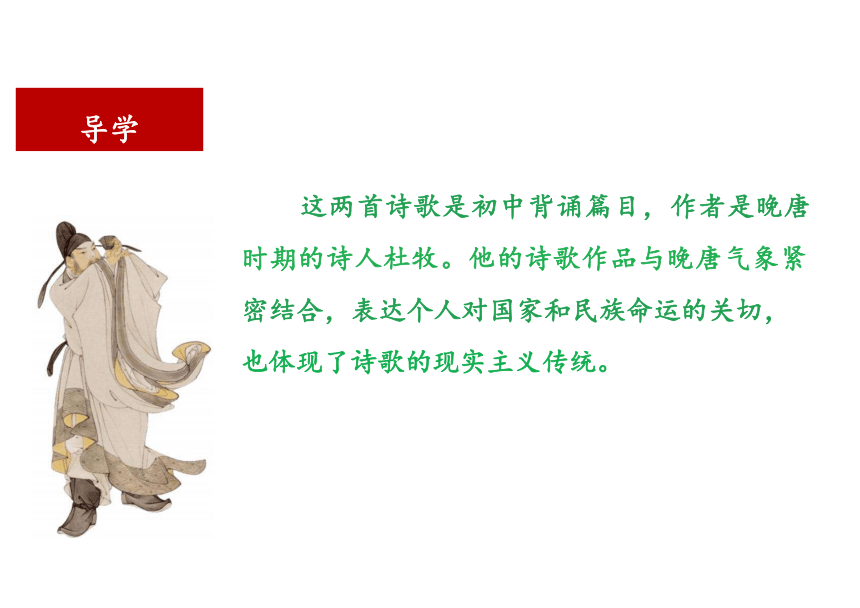 导学

这两首诗歌是初中背诵篇目，作者是晚唐时期的诗人杜牧。他的诗歌作品与晚唐气象紧密结合，表达个人对国家和民族命运的关切，也体现了诗歌的现实主义传统。